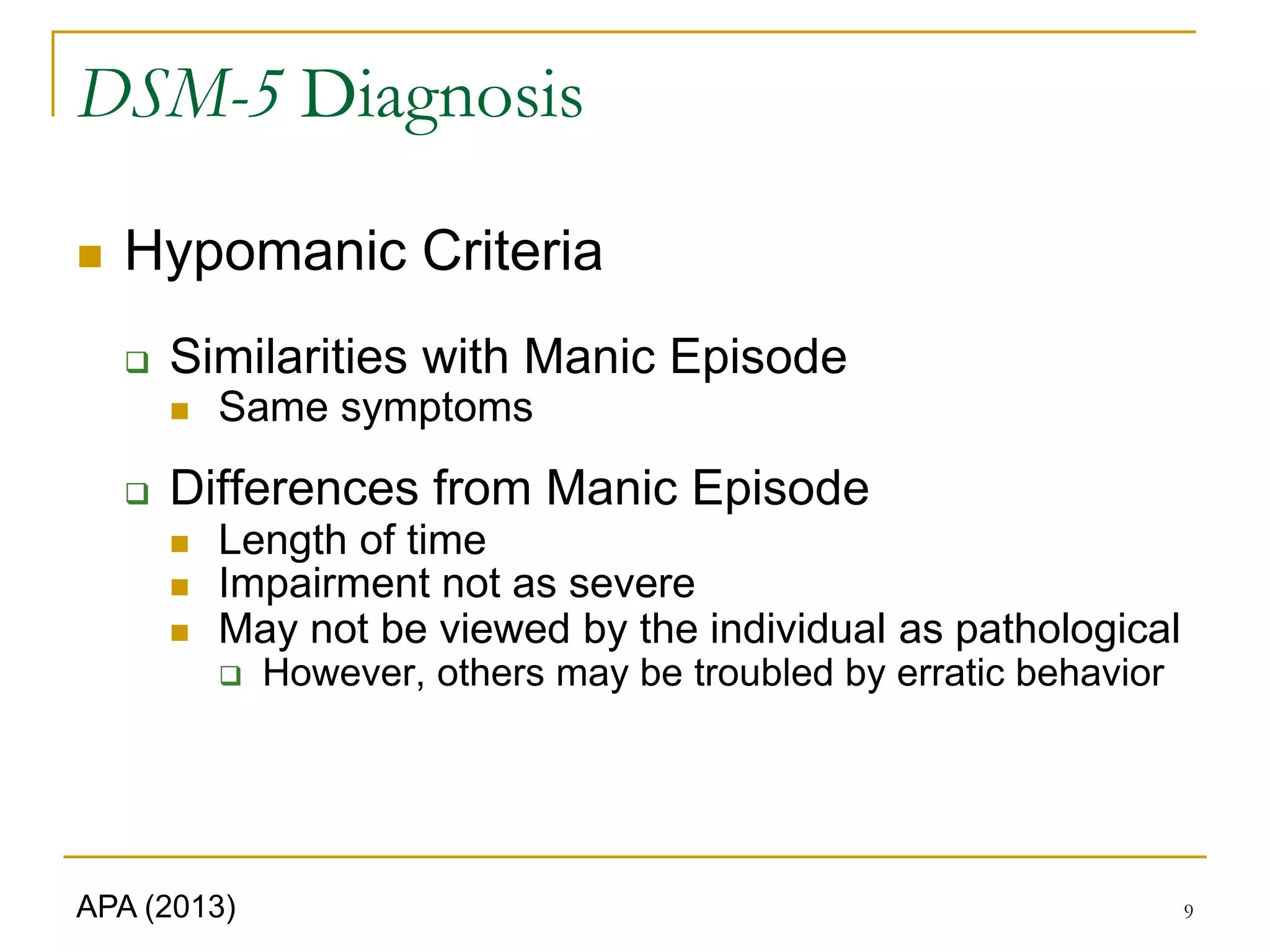 DSM-5 Diagnosis

Hypomanic Criteria

Similarities with Manic Episode

Same symptoms

Differences from Manic Episode

Length of time

Impairment not as severe

May not be viewed by the individual as pathological

However, others may be troubled by erratic behavior

APA (2013)

9